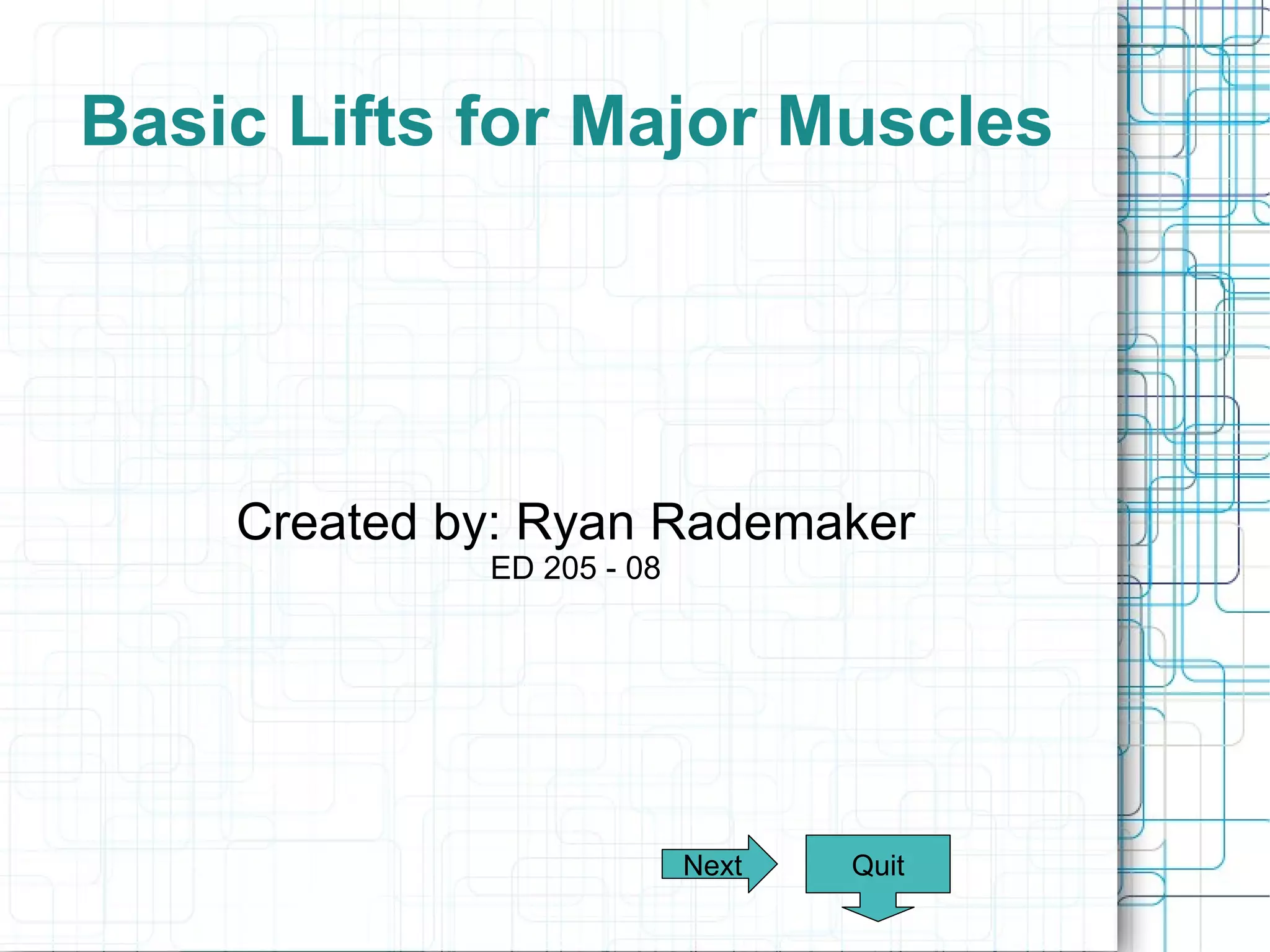 Basic Lifts for Major Muscles

Created by: Ryan Rademaker
ED 205 - 08

Next

Quit